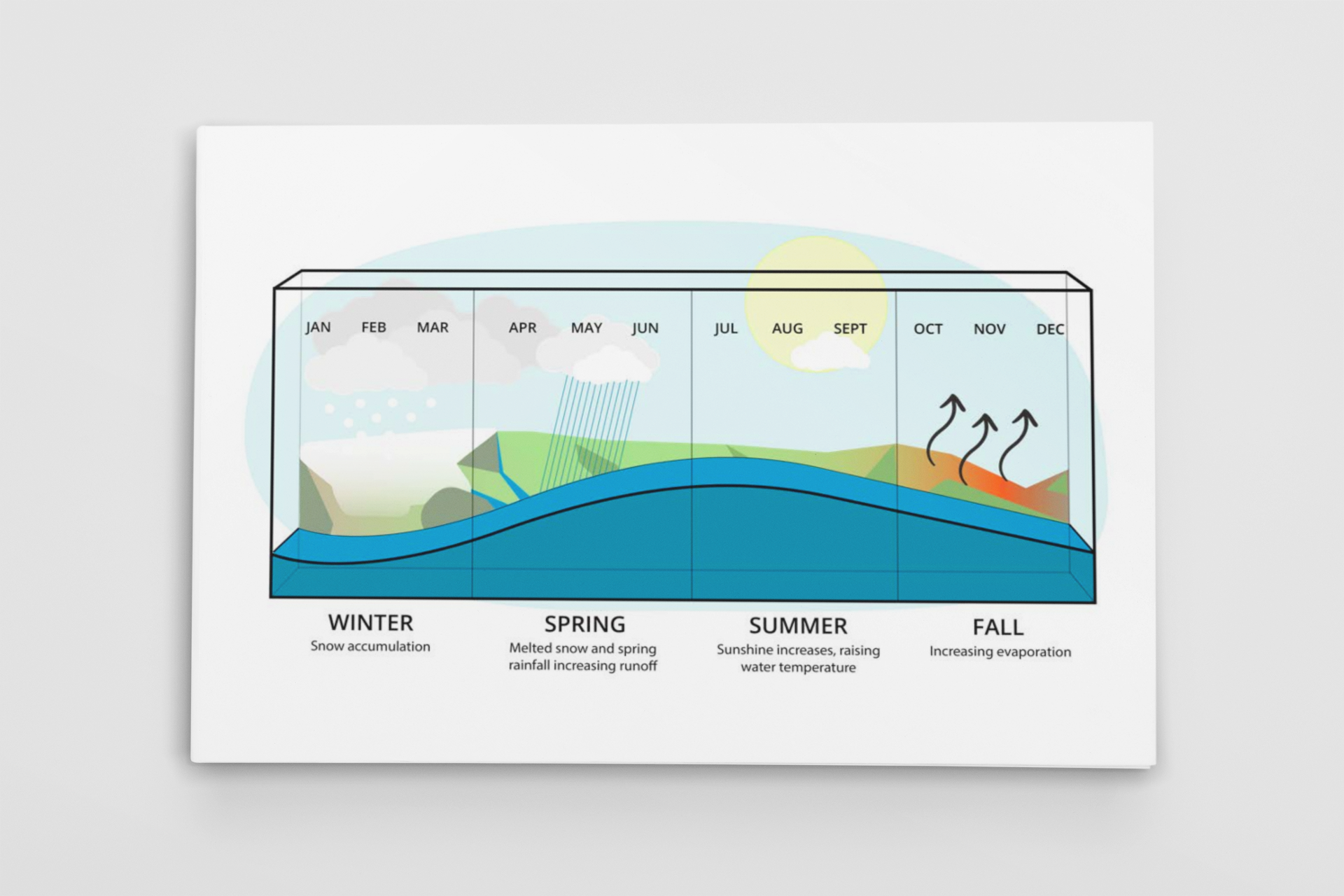 JAN FEB MAR APR MAY JUN JUL AUG SEPT OCT NOV DEC

WINTER
Snow accumulation

SPRING
Melted snow and spring rainfall increasing runoff

SUMMER
Sunshine increases, raising water temperature

FALL
Increasing evaporation